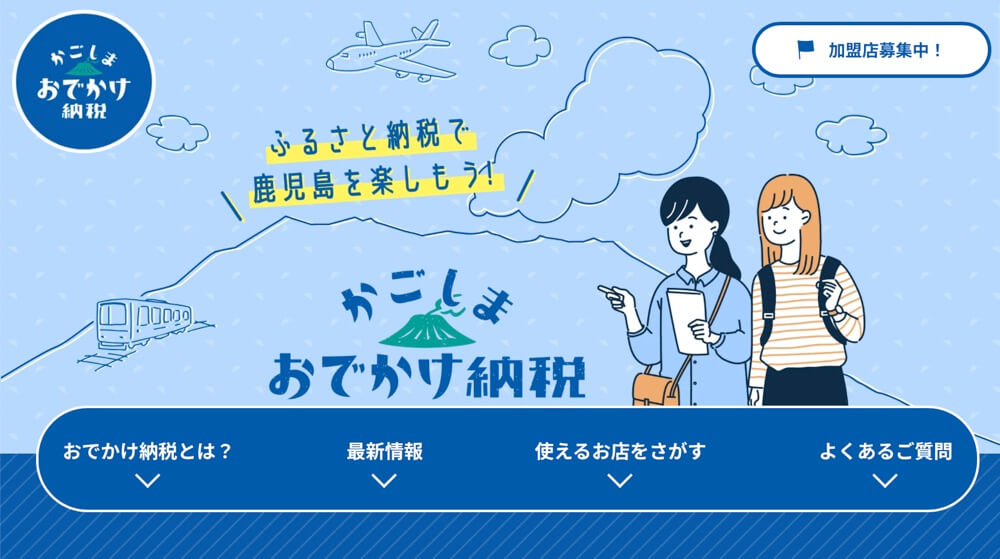 かごしま
おでかけ
納税

加盟店募集中！

ふるさと納税で
鹿児島を楽しもう!

かごしま
おでかけ納税

おでかけ納税とは？

最新情報

使えるお店をさがす

よくあるご質問